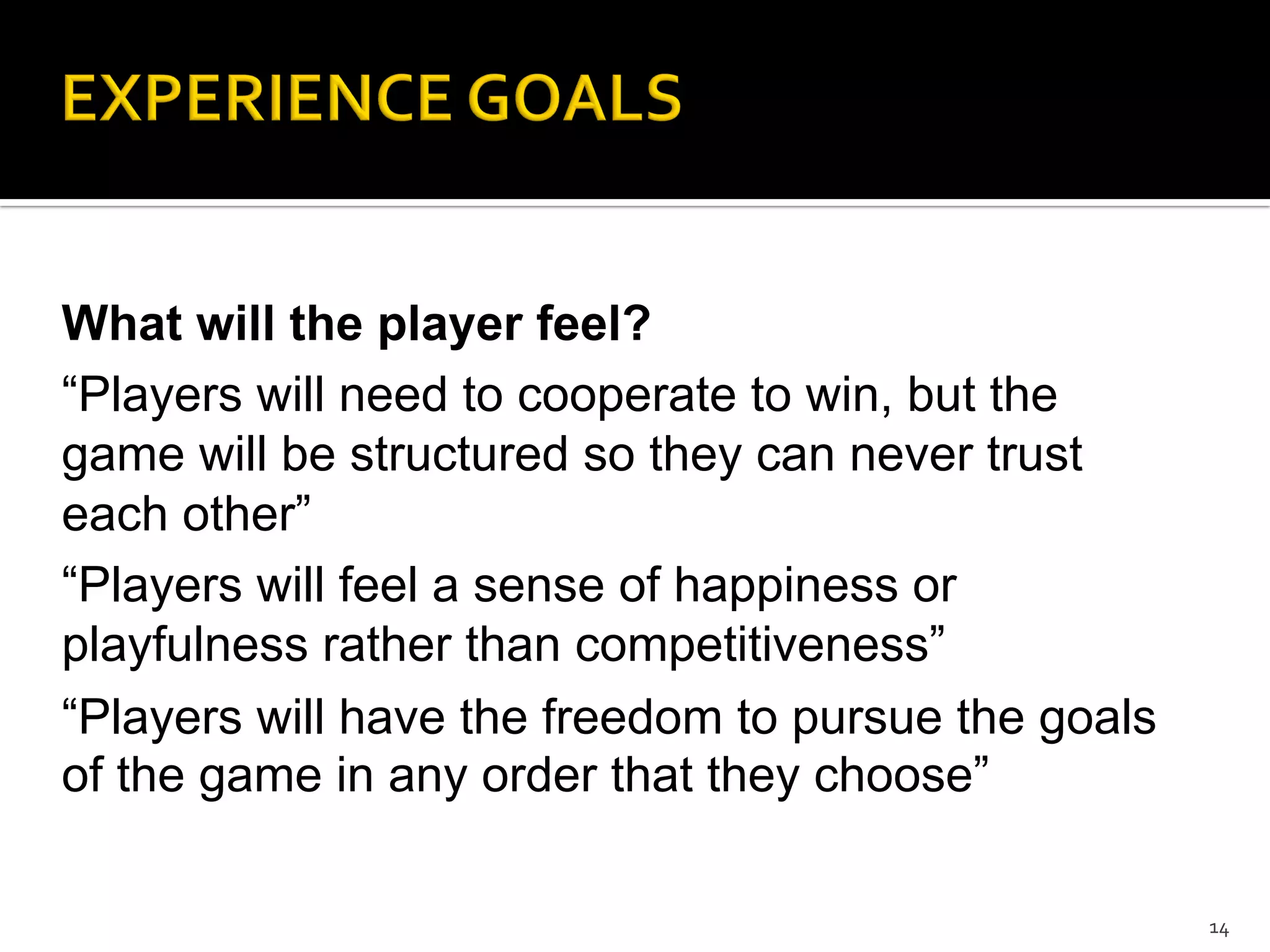 EXPERIENCE GOALS

What will the player feel?

“Players will need to cooperate to win, but the game will be structured so they can never trust each other”

“Players will feel a sense of happiness or playfulness rather than competitiveness”

“Players will have the freedom to pursue the goals of the game in any order that they choose”

14